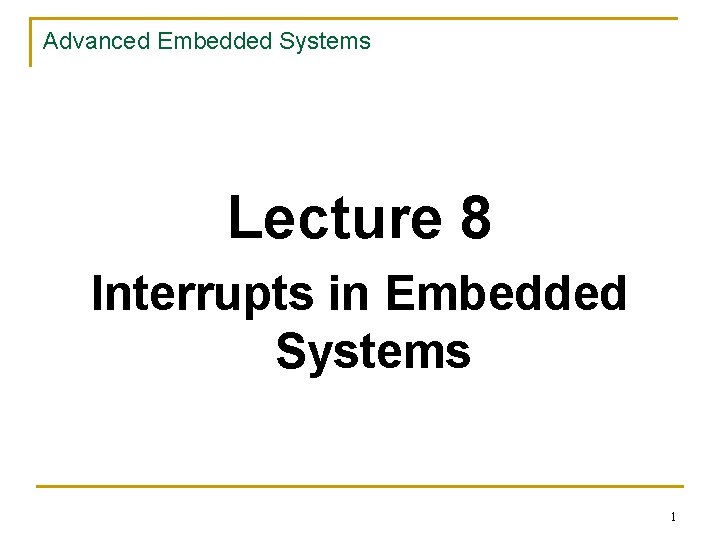 Advanced Embedded Systems

Lecture 8

Interrupts in Embedded Systems

1